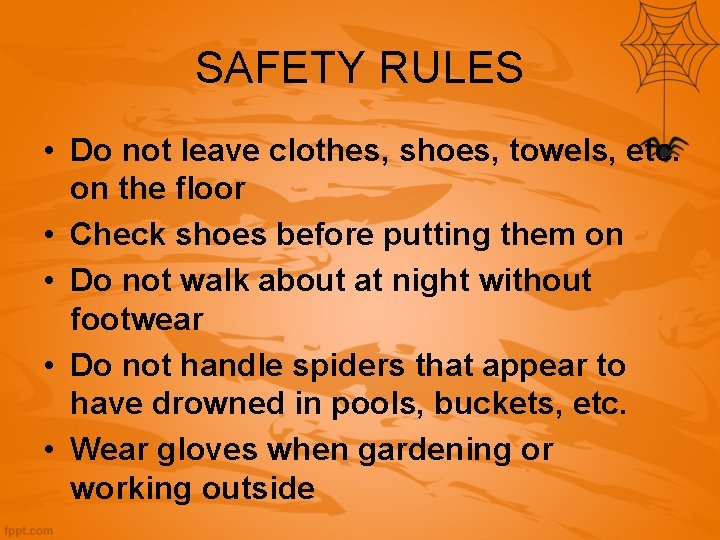 SAFETY RULES

• Do not leave clothes, shoes, towels, etc. on the floor
• Check shoes before putting them on
• Do not walk about at night without footwear
• Do not handle spiders that appear to have drowned in pools, buckets, etc.
• Wear gloves when gardening or working outside

fppt.com